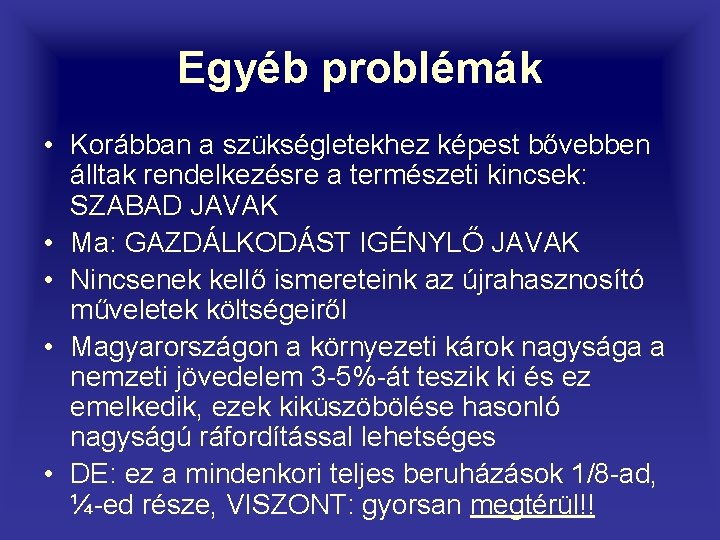 Egyéb problémák

• Korábban a szükségletekhez képest bővebben álltak rendelkezésre a természeti kincsek: SZABAD JAVAK
• Ma: GAZDÁLKODÁST IGÉNYLŐ JAVAK
• Nincsenek kellő ismereteink az újrahasznosító műveletek költségeiről
• Magyarországon a környezeti károk nagysága a nemzeti jövedelem 3-5%-át teszik ki és ez emelkedik, ezek kiküszöbölése hasonló nagyságú ráfordítással lehetséges
• DE: ez a mindenkori teljes beruházások 1/8-ad, ¼-ed része, VISZONT: gyorsan megtérül!!